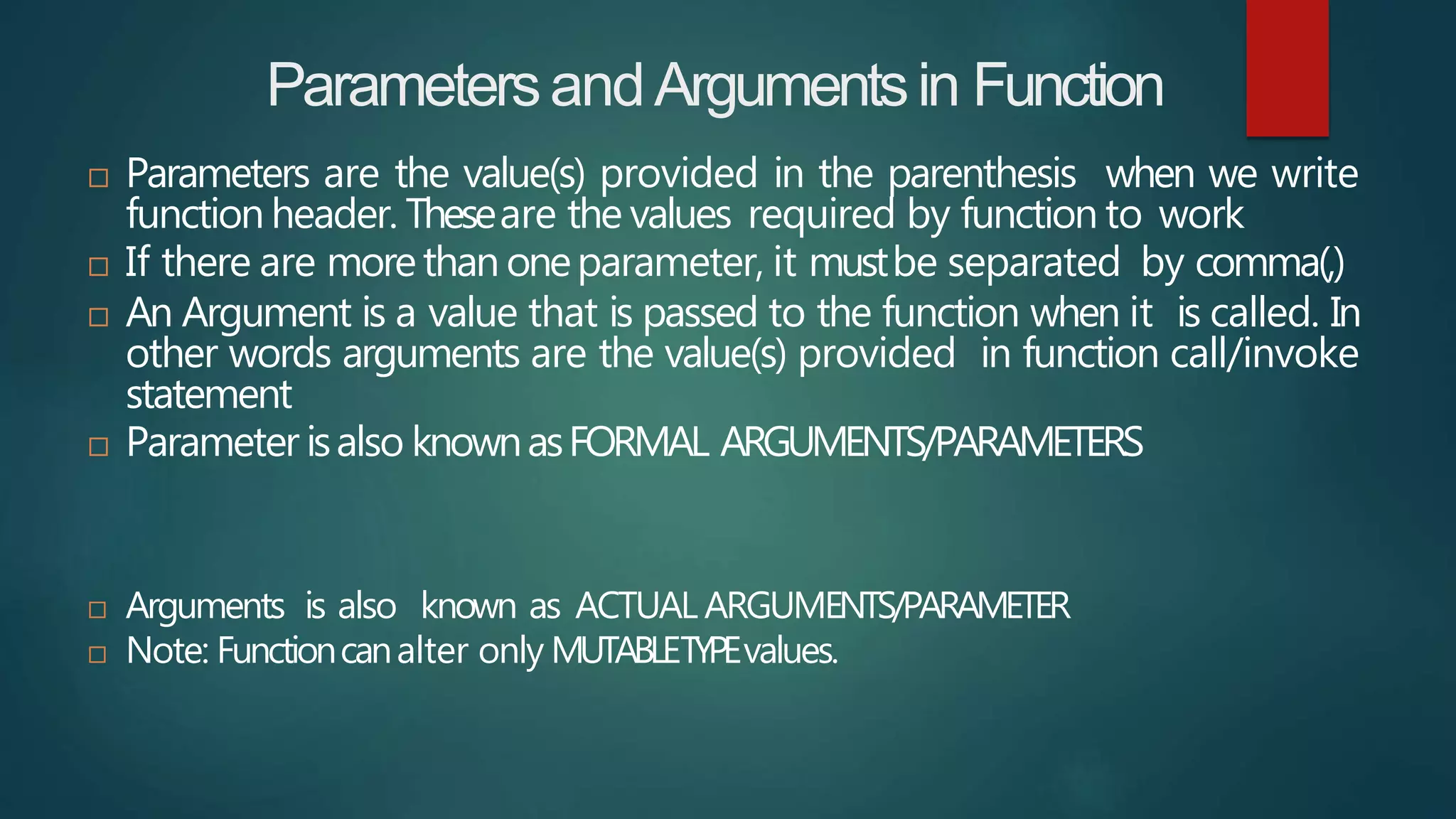 Parameters and Arguments in Function

□ Parameters are the value(s) provided in the parenthesis when we write function header. These are the values required by function to work

□ If there are more than one parameter, it must be separated by comma(,)

□ An Argument is a value that is passed to the function when it is called. In other words arguments are the value(s) provided in function call/invoke statement

□ Parameter is also known as FORMAL ARGUMENTS/PARAMETERS

□ Arguments is also known as ACTUAL ARGUMENTS/PARAMETER

□ Note: Function can alter only MUTABLE TYPE values.